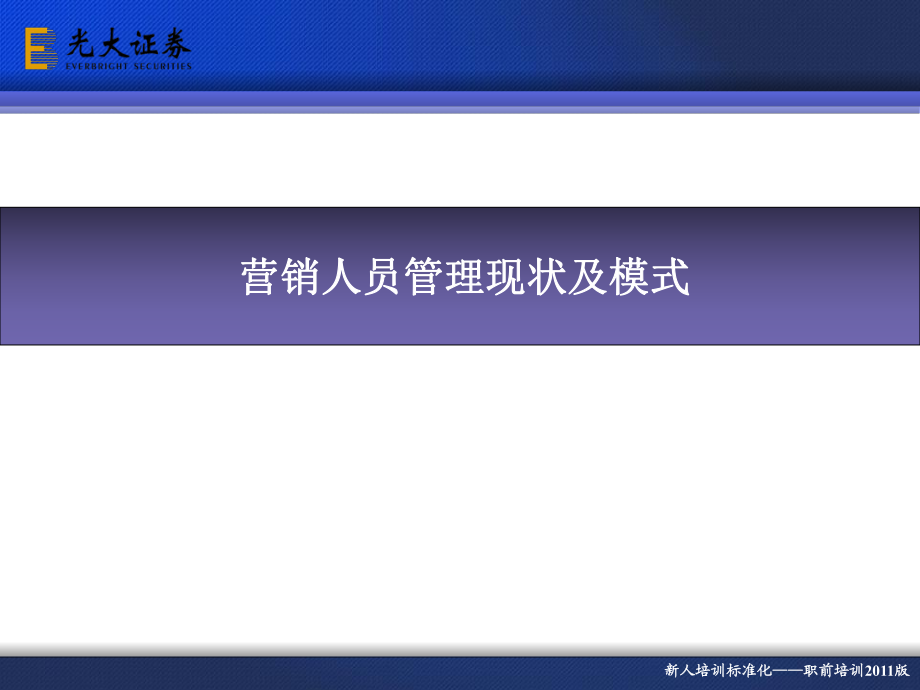 光大证券
EVERBRIGHT SECURITIES

营销人员管理现状及模式

新人培训标准化——职前培训2011版